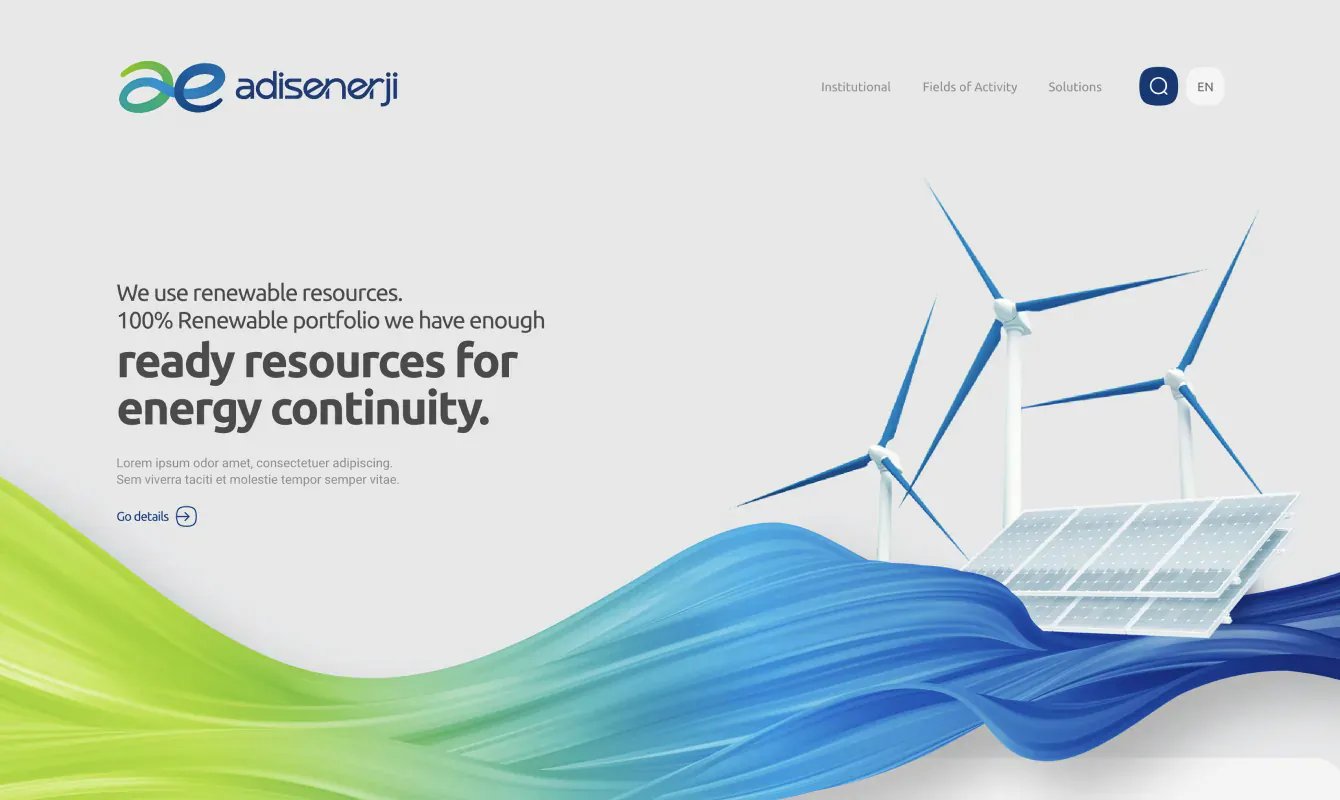 adisenerji

Institutional Fields of Activity Solutions EN

We use renewable resources.
100% Renewable portfolio we have enough
ready resources for energy continuity.

Lorem ipsum odor amet, consectetuer adipiscing.
Sem viverra taciti et molestie tempor semper vitae.

Go details